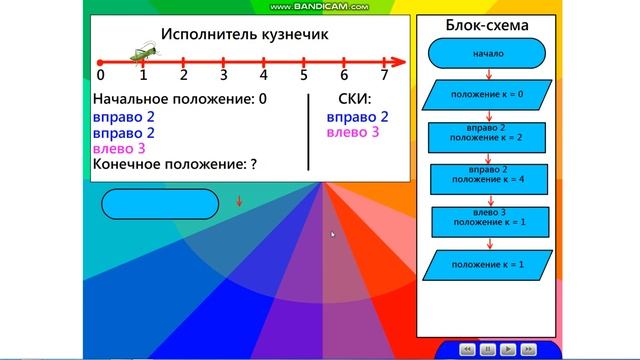 www.BANDICAM.com

Исполнитель кузнечик

0 1 2 3 4 5 6 7

Начальное положение: 0
вправо 2
вправо 2
влево 3
Конечное положение: ?

СКИ:
вправо 2
влево 3

Блок-схема

начало

положение к = 0

вправо 2
положение к = 2

вправо 2
положение к = 4

влево 3
положение к = 1

положение к = 1